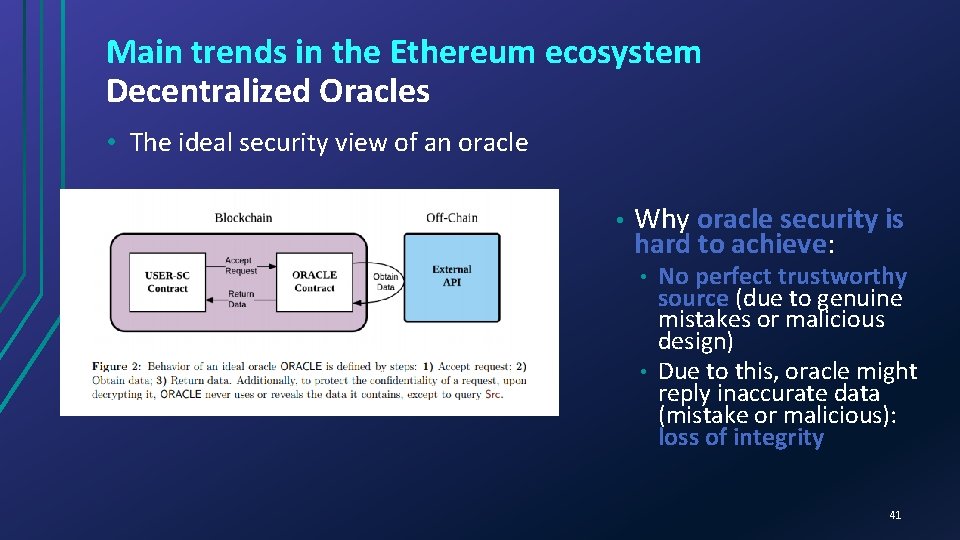 Main trends in the Ethereum ecosystem
Decentralized Oracles

• The ideal security view of an oracle

Blockchain

Off-Chain

USER-SC Contract

Accept Request

Return Data

ORACLE Contract

Obtain Data

External API

Figure 2: Behavior of an ideal oracle ORACLE is defined by steps: 1) Accept request; 2) Obtain data; 3) Return data. Additionally, to protect the confidentiality of a request, upon decrypting it, ORACLE never uses or reveals the data it contains, except to query Src.

• Why oracle security is hard to achieve:
• No perfect trustworthy source (due to genuine mistakes or malicious design)
• Due to this, oracle might reply inaccurate data (mistake or malicious): loss of integrity

41